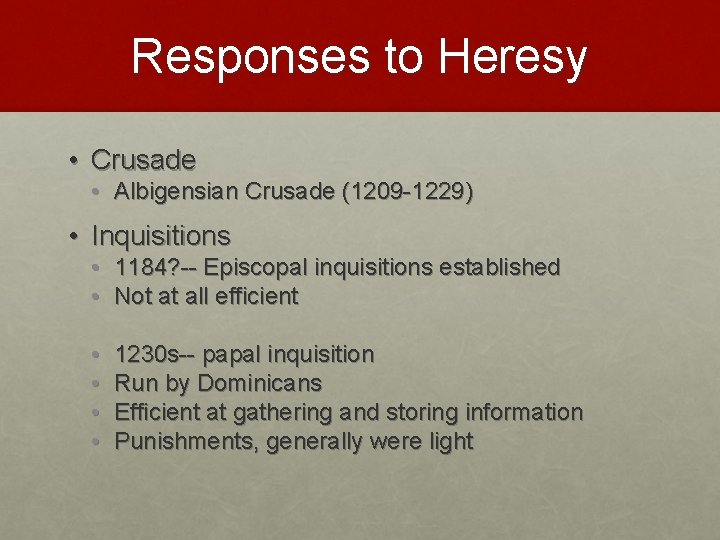 Responses to Heresy

• Crusade
  • Albigensian Crusade (1209-1229)

• Inquisitions
  • 1184?-- Episcopal inquisitions established
  • Not at all efficient

  • 1230s-- papal inquisition
  • Run by Dominicans
  • Efficient at gathering and storing information
  • Punishments, generally were light